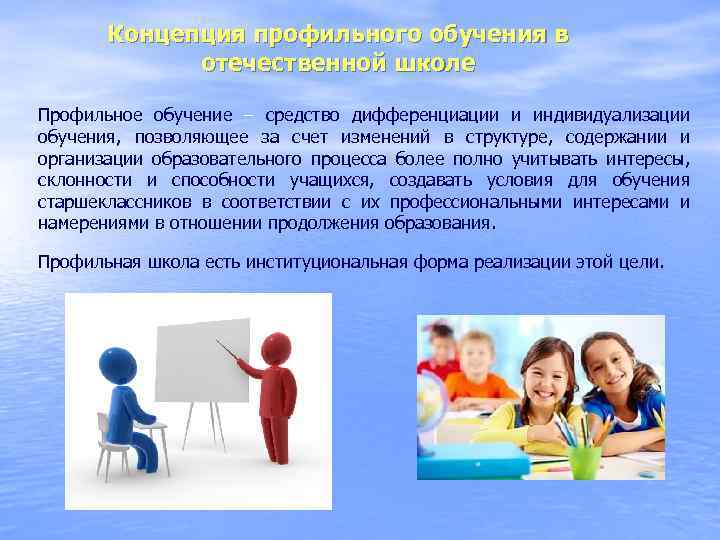 Концепция профильного обучения в отечественной школе

Профильное обучение – средство дифференциации и индивидуализации обучения, позволяющее за счет изменений в структуре, содержании и организации образовательного процесса более полно учитывать интересы, склонности и способности учащихся, создавать условия для обучения старшеклассников в соответствии с их профессиональными интересами и намерениями в отношении продолжения образования.

Профильная школа есть институциональная форма реализации этой цели.